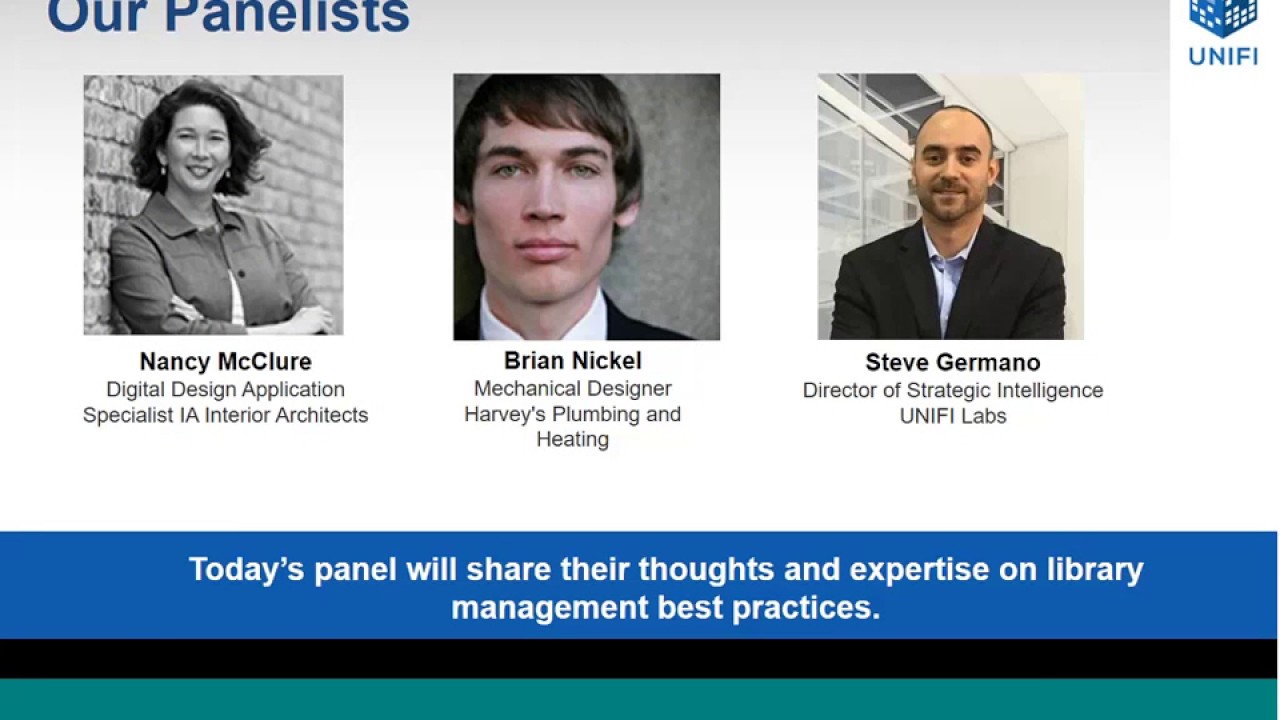 Our Panelists

UNIFI

Nancy McClure
Digital Design Application Specialist IA Interior Architects

Brian Nickel
Mechanical Designer
Harvey's Plumbing and Heating

Steve Germano
Director of Strategic Intelligence
UNIFI Labs

Today's panel will share their thoughts and expertise on library management best practices.